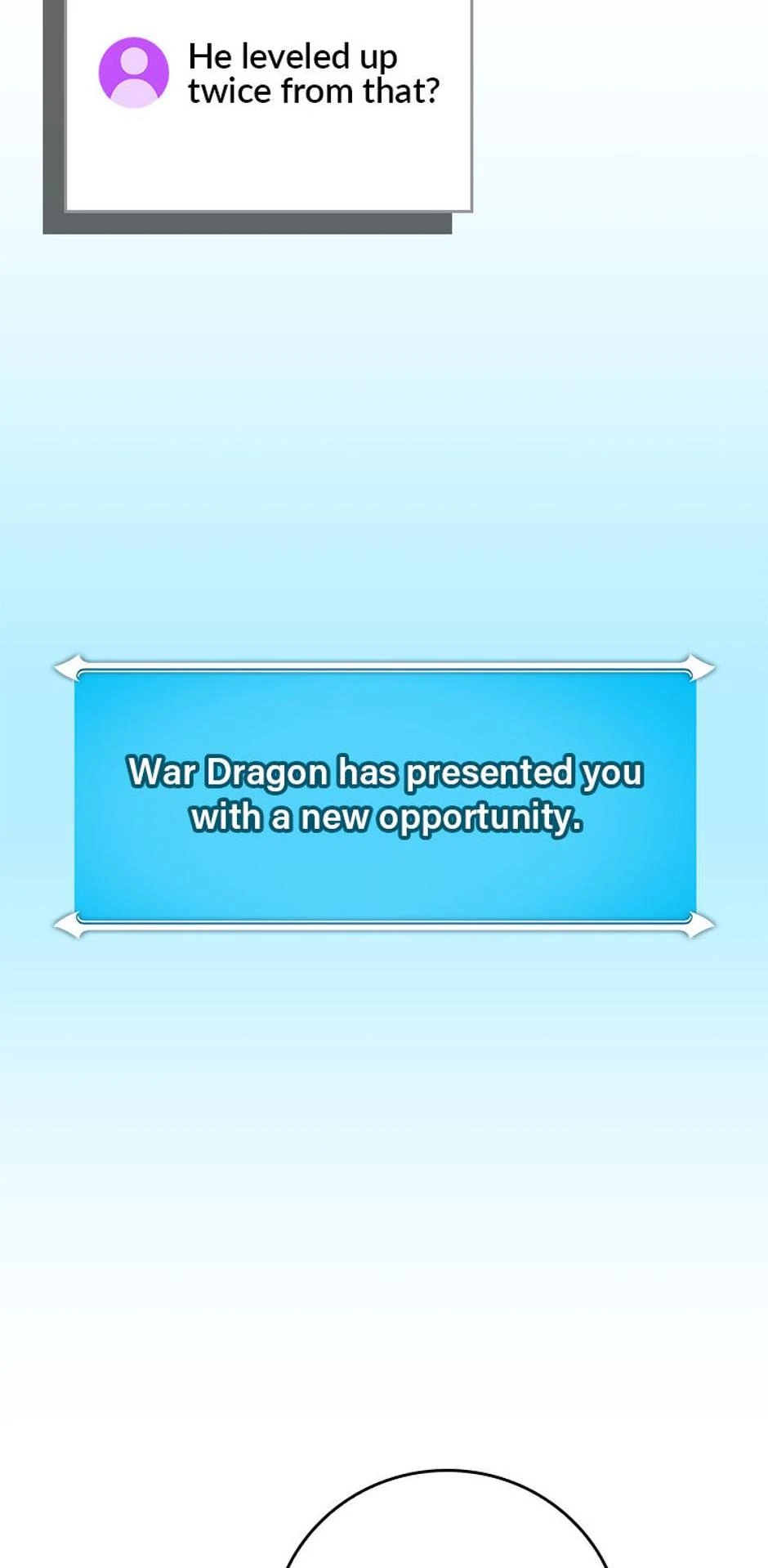 He leveled up twice from that?

War Dragon has presented you with a new opportunity.